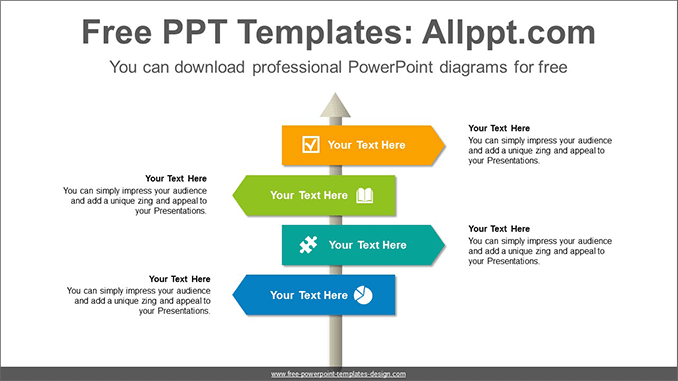 Free PPT Templates: Allppt.com

You can download professional PowerPoint diagrams for free

Your Text Here

Your Text Here
You can simply impress your audience and add a unique zing and appeal to your Presentations.

Your Text Here
You can simply impress your audience and add a unique zing and appeal to your Presentations.

Your Text Here

Your Text Here

Your Text Here
You can simply impress your audience and add a unique zing and appeal to your Presentations.

Your Text Here
You can simply impress your audience and add a unique zing and appeal to your Presentations.

Your Text Here

www.free-powerpoint-templates-design.com